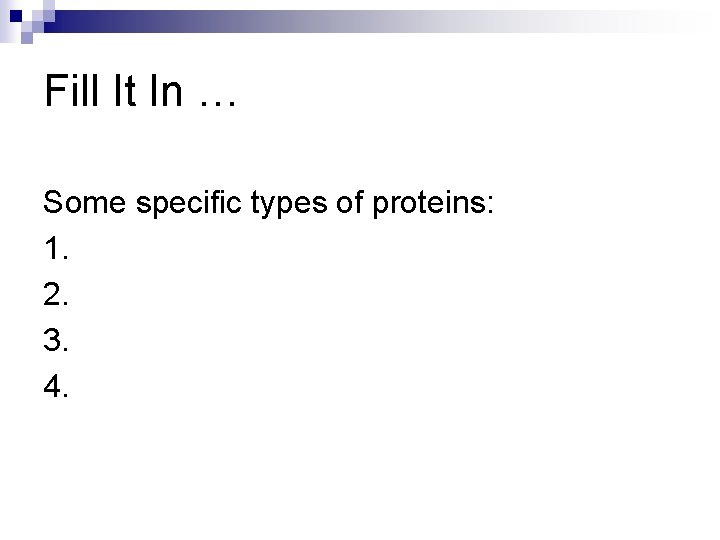 Fill It In …

Some specific types of proteins:
1.
2.
3.
4.